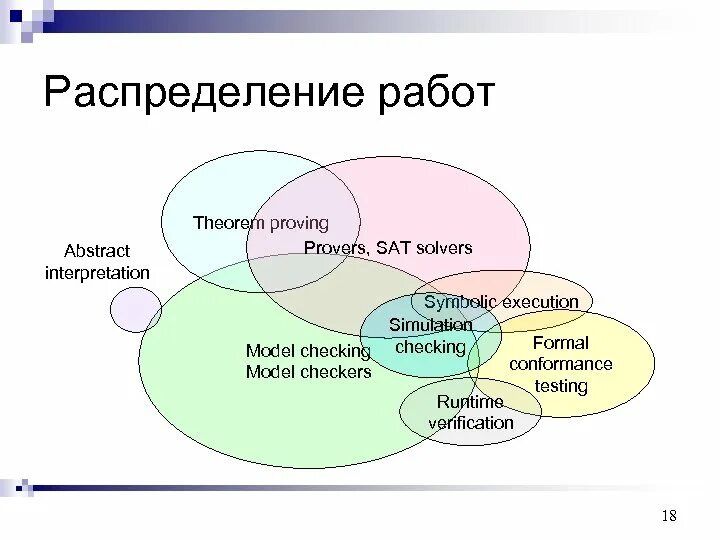 Распределение работ

Theorem proving

Provers, SAT solvers

Abstract interpretation

Symbolic execution

Simulation checking

Model checking
Model checkers

Formal conformance testing

Runtime verification

18